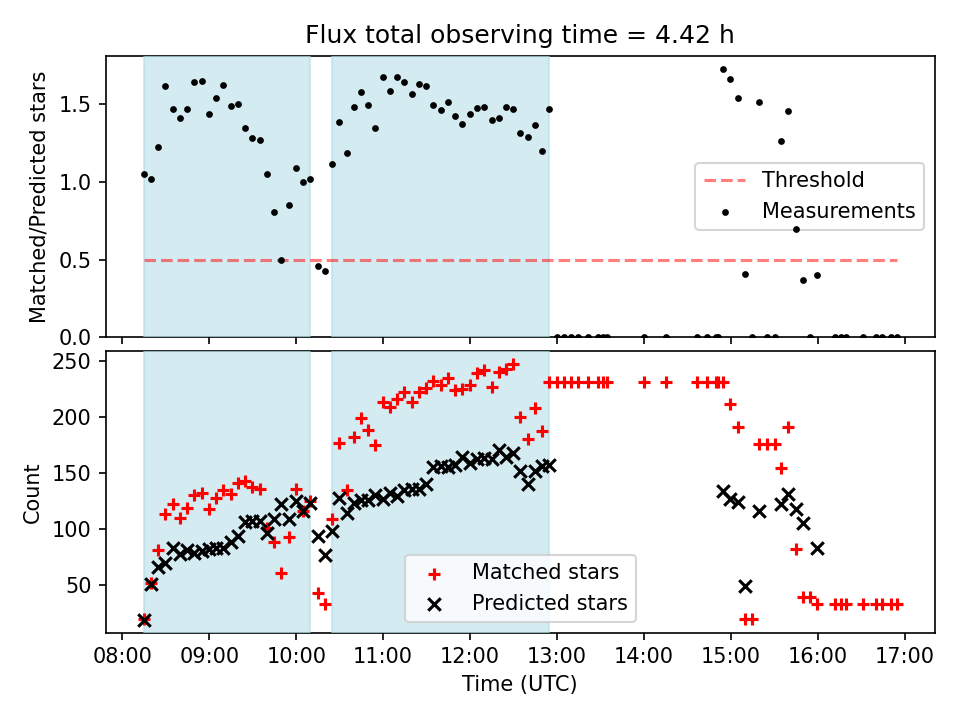 Flux total observing time = 4.42 h

Matched/Predicted stars

1.5
1.0
0.5
0.0

Threshold
Measurements

Count

250
200
150
100
50

Matched stars
Predicted stars

08:00 09:00 10:00 11:00 12:00 13:00 14:00 15:00 16:00 17:00

Time (UTC)